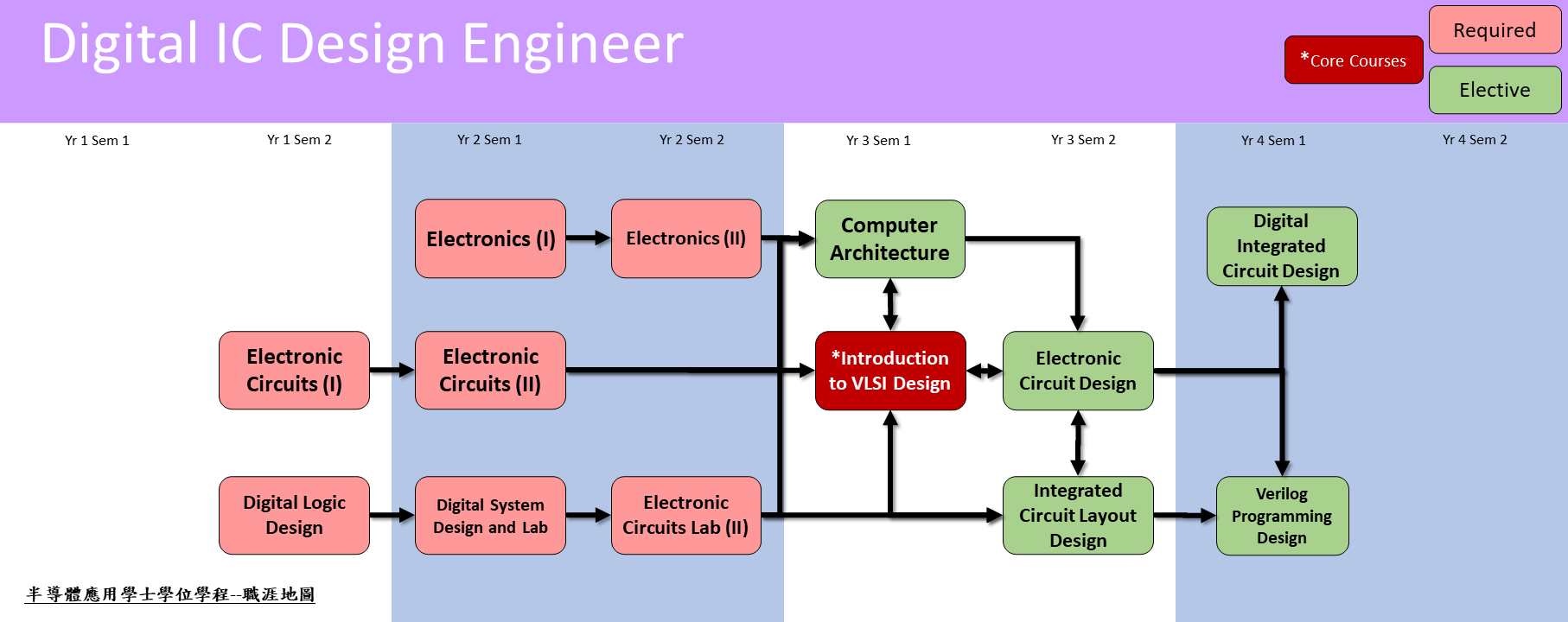 Digital IC Design Engineer

*Core Courses

Required

Elective

Yr 1 Sem 1

Yr 1 Sem 2

Yr 2 Sem 1

Yr 2 Sem 2

Yr 3 Sem 1

Yr 3 Sem 2

Yr 4 Sem 1

Yr 4 Sem 2

Electronics (I)

Electronics (II)

Computer Architecture

Digital Integrated Circuit Design

Electronic Circuits (I)

Electronic Circuits (II)

*Introduction to VLSI Design

Electronic Circuit Design

Digital Logic Design

Digital System Design and Lab

Electronic Circuits Lab (II)

Integrated Circuit Layout Design

Verilog Programming Design

半導體應用學士學位學程--職涯地圖